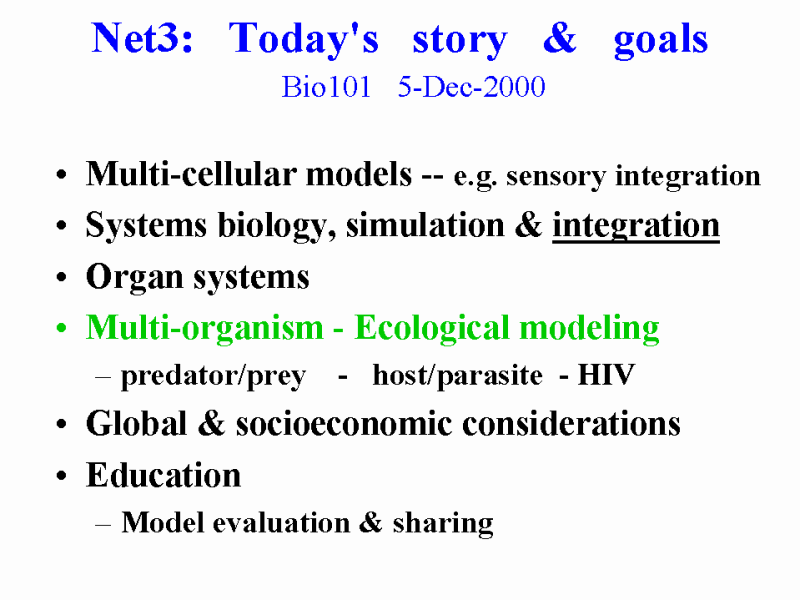 Net3: Today's story & goals
Bio101 5-Dec-2000

• Multi-cellular models -- e.g. sensory integration
• Systems biology, simulation & integration
• Organ systems
• Multi-organism - Ecological modeling
– predator/prey - host/parasite - HIV
• Global & socioeconomic considerations
• Education
– Model evaluation & sharing